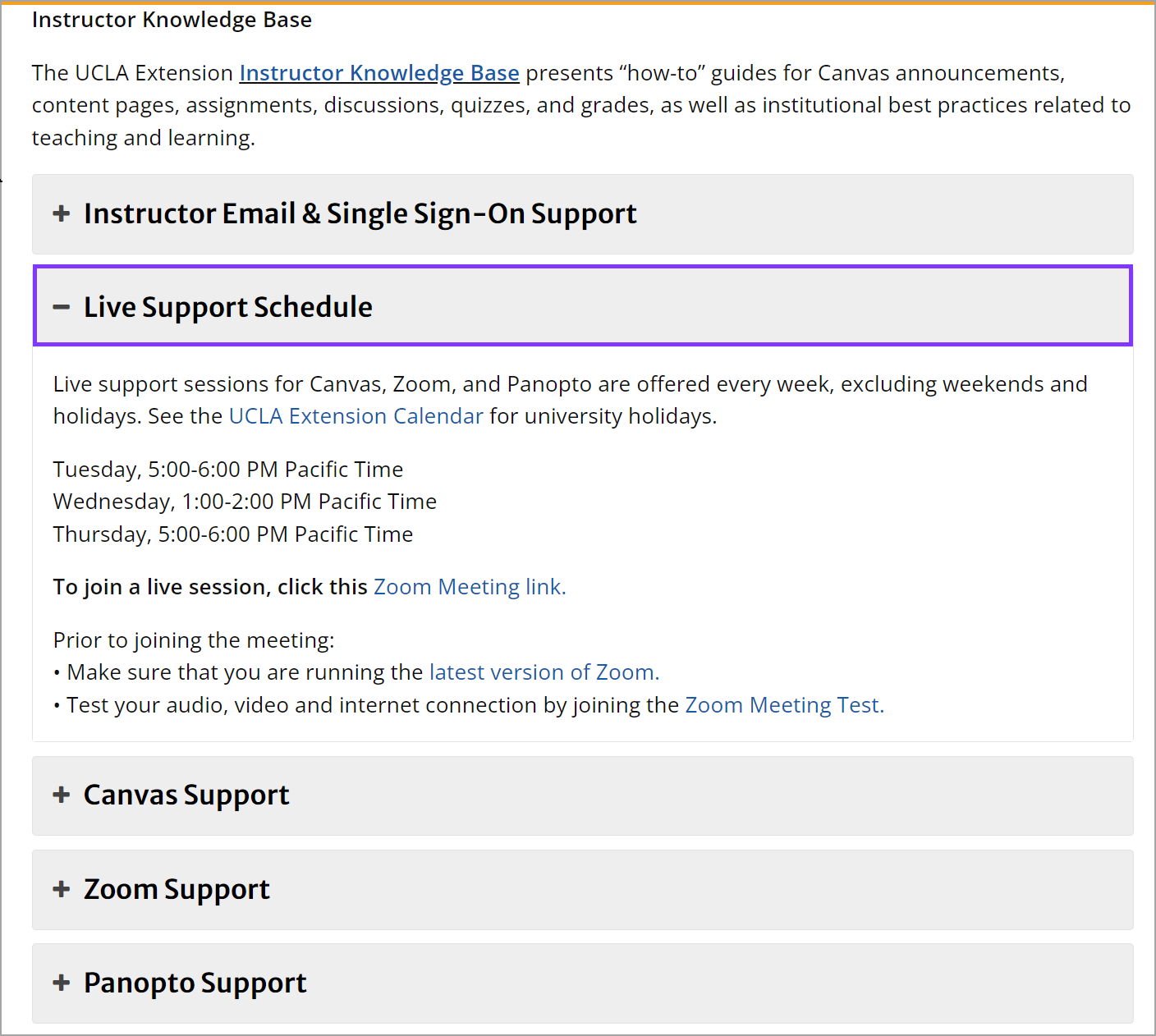 Instructor Knowledge Base

The UCLA Extension Instructor Knowledge Base presents “how-to” guides for Canvas announcements, content pages, assignments, discussions, quizzes, and grades, as well as institutional best practices related to teaching and learning.

+ Instructor Email & Single Sign-On Support

− Live Support Schedule

Live support sessions for Canvas, Zoom, and Panopto are offered every week, excluding weekends and holidays. See the UCLA Extension Calendar for university holidays.

Tuesday, 5:00-6:00 PM Pacific Time
Wednesday, 1:00-2:00 PM Pacific Time
Thursday, 5:00-6:00 PM Pacific Time

To join a live session, click this Zoom Meeting link.

Prior to joining the meeting:
• Make sure that you are running the latest version of Zoom.
• Test your audio, video and internet connection by joining the Zoom Meeting Test.

+ Canvas Support

+ Zoom Support

+ Panopto Support